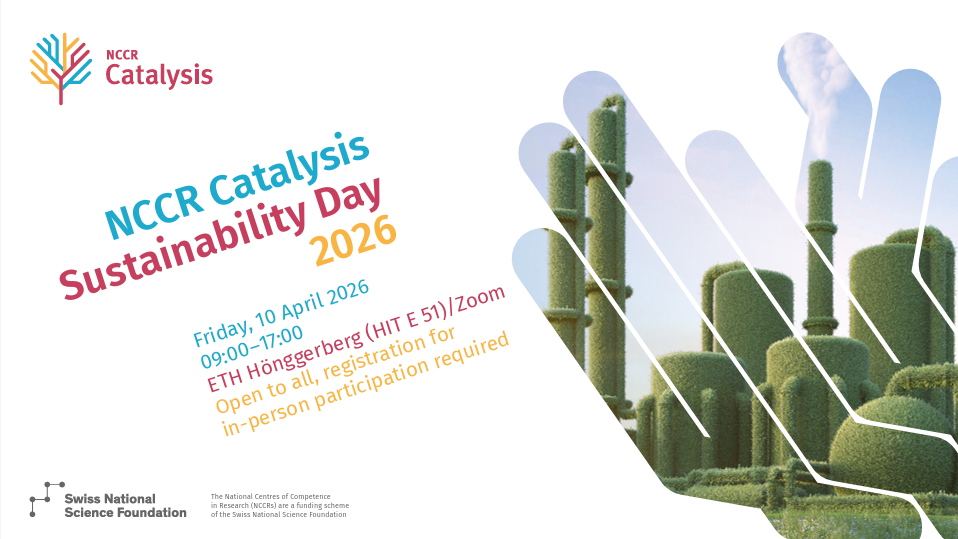 NCCR
Catalysis

NCCR Catalysis
Sustainability Day
2026

Friday, 10 April 2026
09:00–17:00
ETH Hönggerberg (HIT E 51)/Zoom
Open to all, registration for in-person participation required

Swiss National Science Foundation

The National Centres of Competence in Research (NCCRs) are a funding scheme of the Swiss National Science Foundation